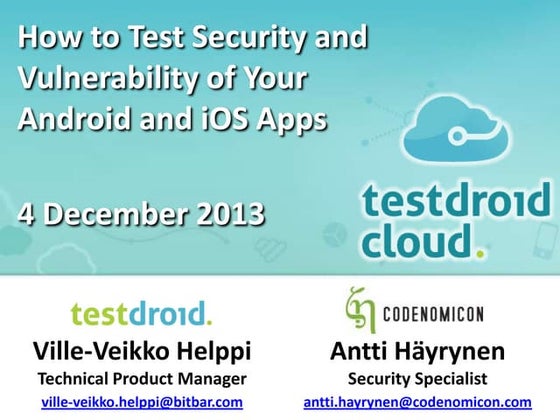 How to Test Security and Vulnerability of Your Android and iOS Apps

4 December 2013

testdroid cloud.

testdroid.

Ville-Veikko Helppi
Technical Product Manager
ville-veikko.helppi@bitbar.com

CODENOMICON

Antti Häyrynen
Security Specialist
antti.hayrynen@codenomicon.com